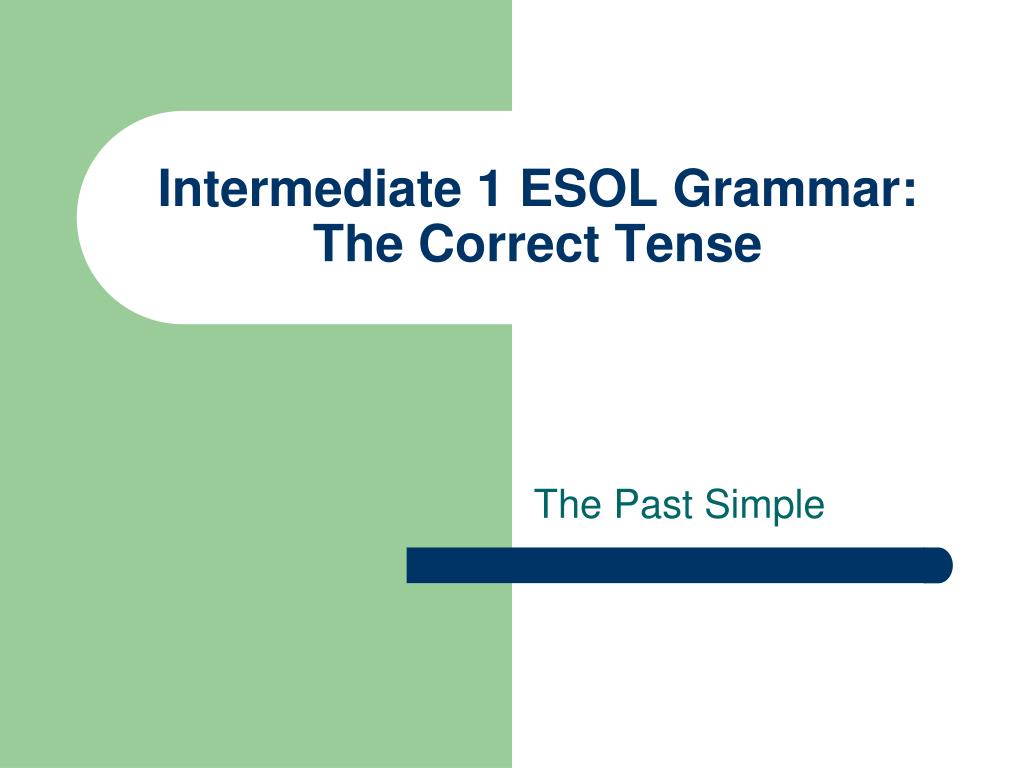 Intermediate 1 ESOL Grammar: The Correct Tense

The Past Simple